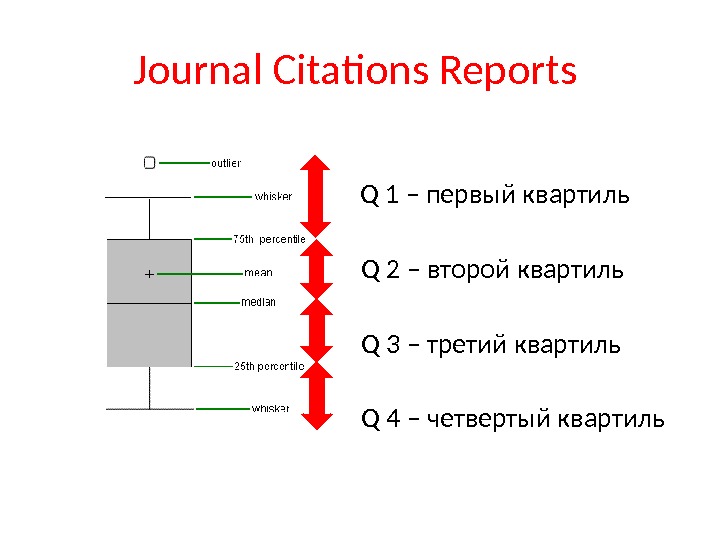 Journal Citations Reports

outlier

whisker

75th percentile

mean

median

25th percentile

whisker

Q 1 – первый квартиль

Q 2 – второй квартиль

Q 3 – третий квартиль

Q 4 – четвертый квартиль